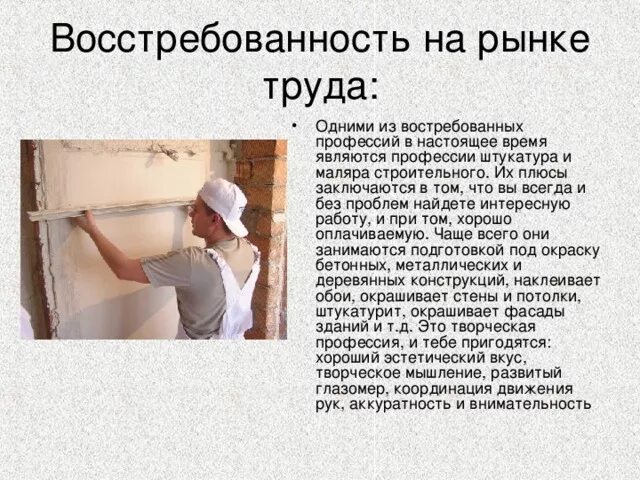 Восстребованность на рынке труда:

• Одними из востребованных профессий в настоящее время являются профессии штукатура и маляра строительного. Их плюсы заключаются в том, что вы всегда и без проблем найдете интересную работу, и при том, хорошо оплачиваемую. Чаще всего они занимаются подготовкой под окраску бетонных, металлических и деревянных конструкций, наклеивает обои, окрашивает стены и потолки, штукатурит, окрашивает фасады зданий и т.д. Это творческая профессия, и тебе пригодятся: хороший эстетический вкус, творческое мышление, развитый глазомер, координация движения рук, аккуратность и внимательность